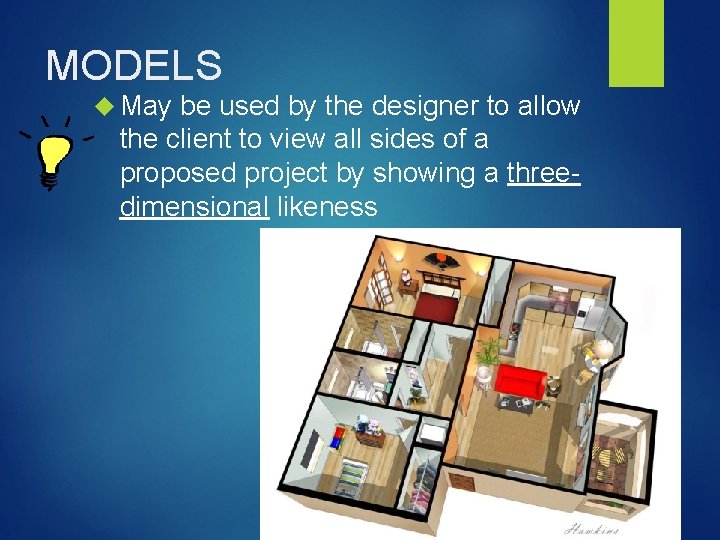 MODELS

May be used by the designer to allow the client to view all sides of a proposed project by showing a three-dimensional likeness

Hawkins